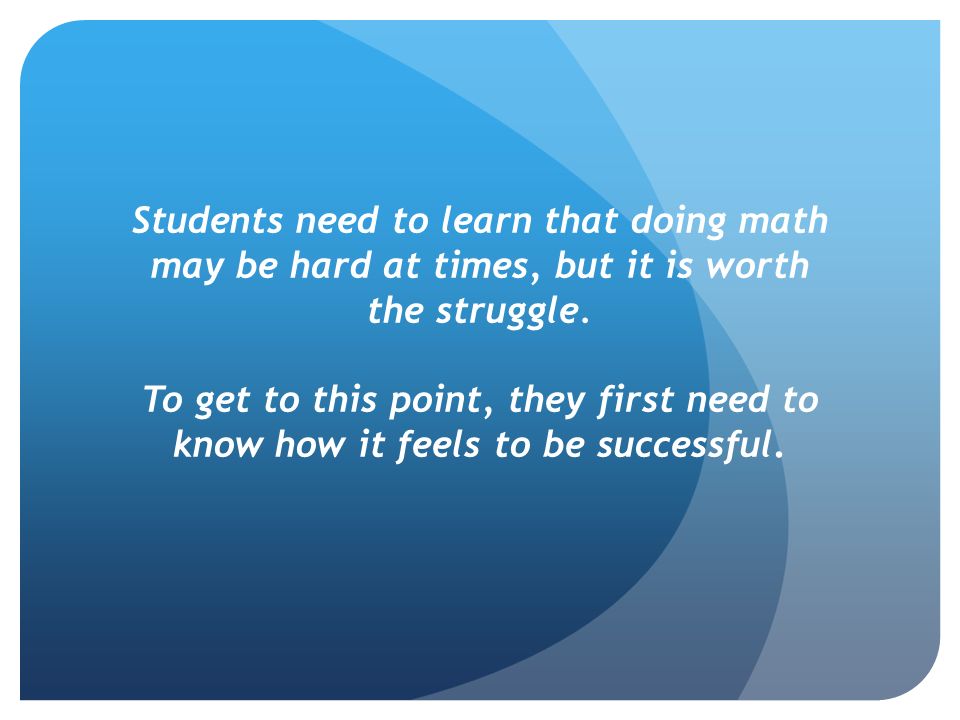 Students need to learn that doing math may be hard at times, but it is worth the struggle.

To get to this point, they first need to know how it feels to be successful.